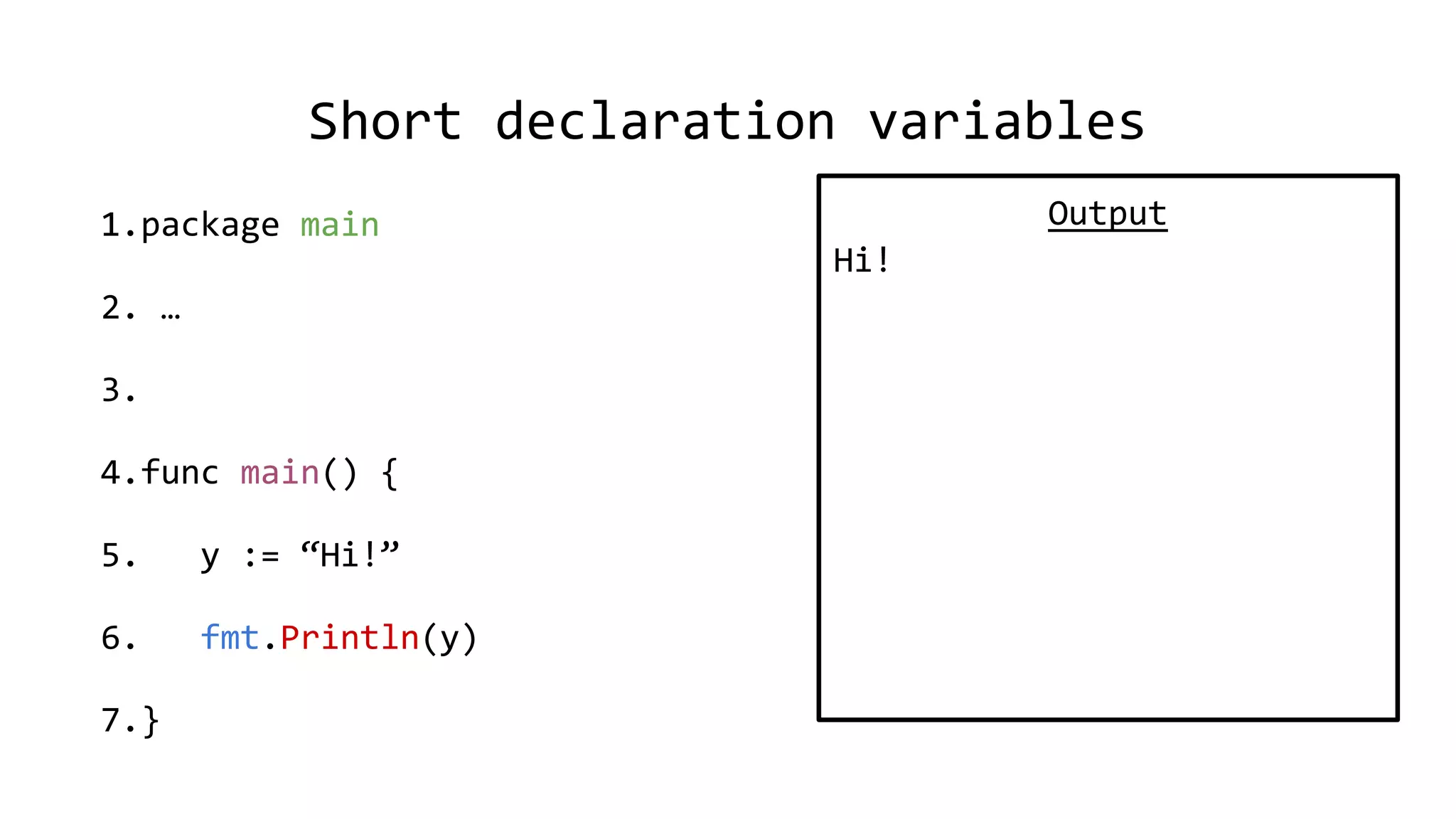 Short declaration variables

1.package main

2. …

3.

4.func main() {

5.    y := “Hi!”

6.    fmt.Println(y)

7.}

Output

Hi!